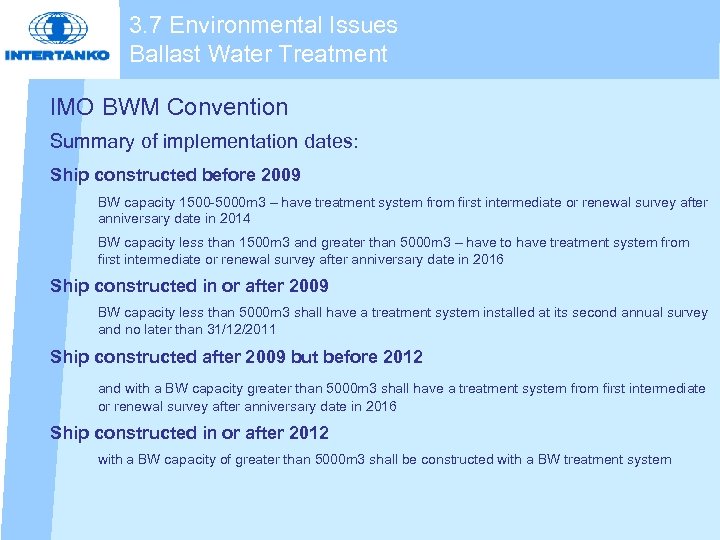 INTERTANKO

3.7 Environmental Issues
Ballast Water Treatment

IMO BWM Convention

Summary of implementation dates:

Ship constructed before 2009

BW capacity 1500-5000m3 – have treatment system from first intermediate or renewal survey after anniversary date in 2014

BW capacity less than 1500m3 and greater than 5000m3 – have to have treatment system from first intermediate or renewal survey after anniversary date in 2016

Ship constructed in or after 2009

BW capacity less than 5000m3 shall have a treatment system installed at its second annual survey and no later than 31/12/2011

Ship constructed after 2009 but before 2012

and with a BW capacity greater than 5000m3 shall have a treatment system from first intermediate or renewal survey after anniversary date in 2016

Ship constructed in or after 2012

with a BW capacity of greater than 5000m3 shall be constructed with a BW treatment system